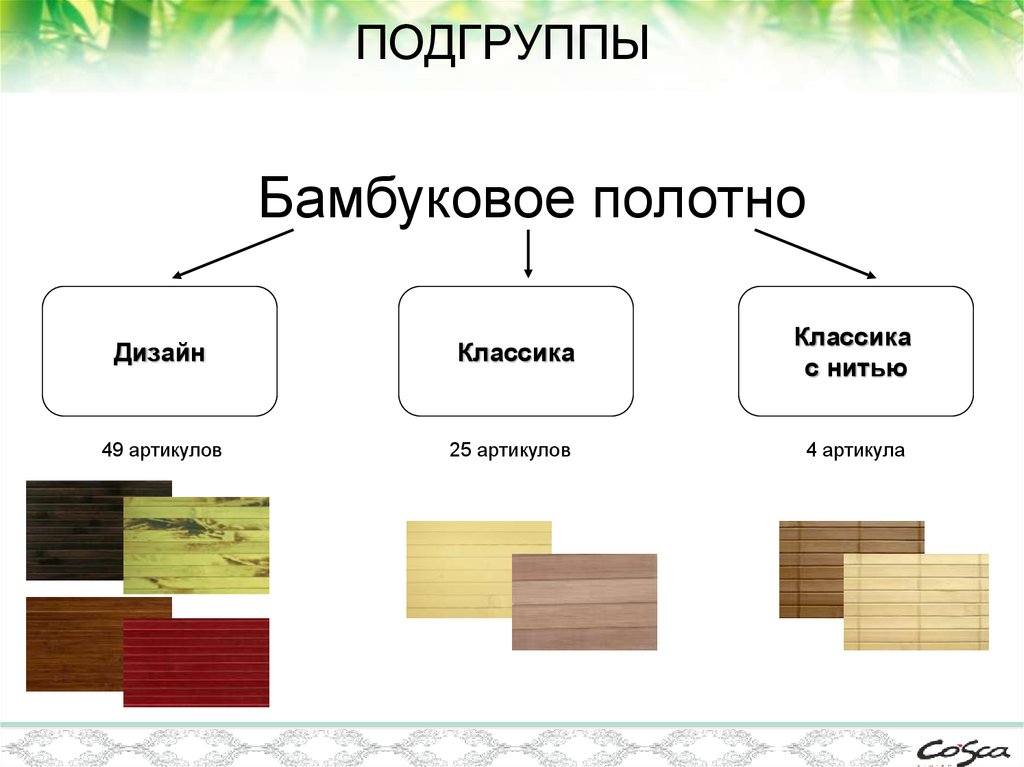 ПОДГРУППЫ

Бамбуковое полотно

Дизайн

Классика

Классика с нитью

49 артикулов

25 артикулов

4 артикула

CoSca